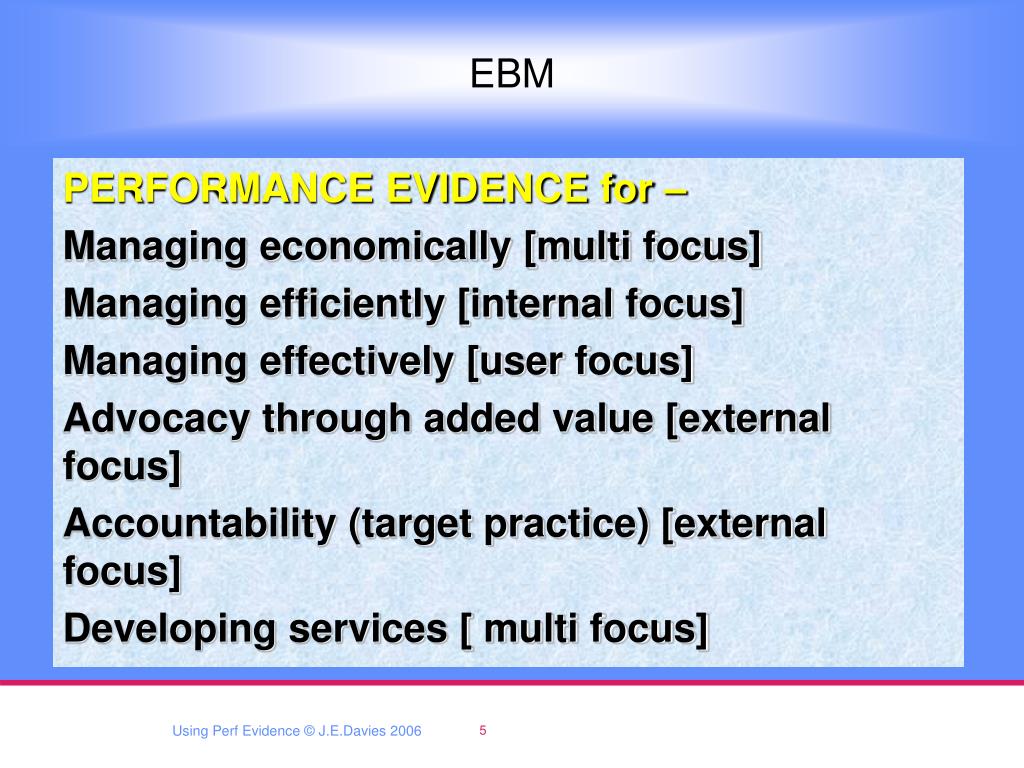 EBM

PERFORMANCE EVIDENCE for –

Managing economically [multi focus]

Managing efficiently [internal focus]

Managing effectively [user focus]

Advocacy through added value [external focus]

Accountability (target practice) [external focus]

Developing services [ multi focus]

Using Perf Evidence © J.E.Davies 2006

5